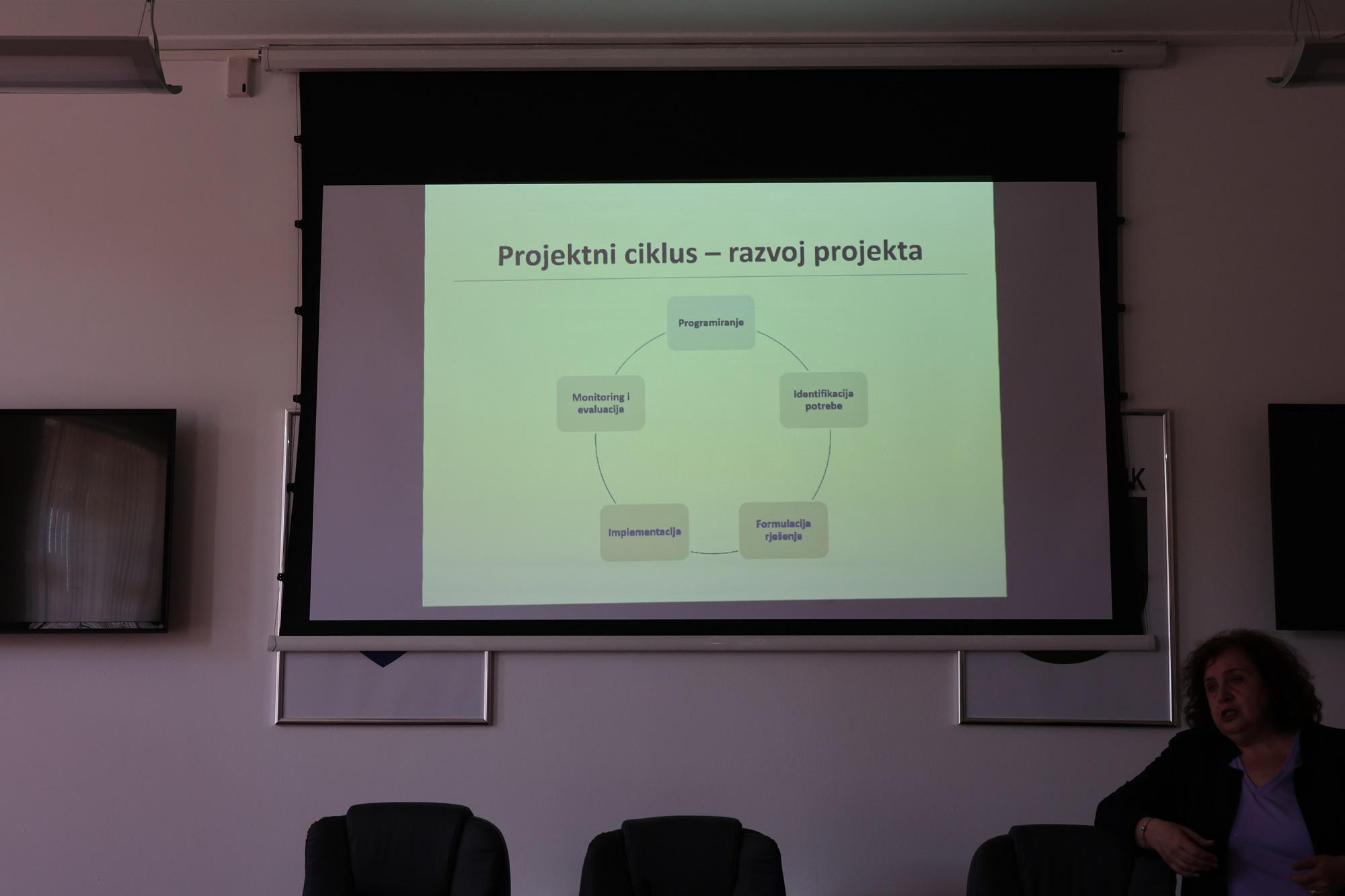 Projektni ciklus – razvoj projekta

Programiranje

Identifikacija potrebe

Formulacija rješenja

Implementacija

Monitoring i evaluacija